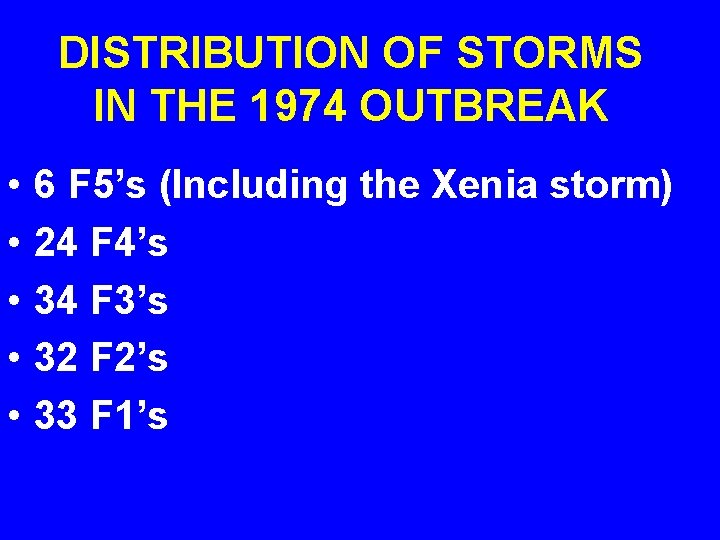 DISTRIBUTION OF STORMS IN THE 1974 OUTBREAK

• 6 F5’s (Including the Xenia storm)
• 24 F4’s
• 34 F3’s
• 32 F2’s
• 33 F1’s